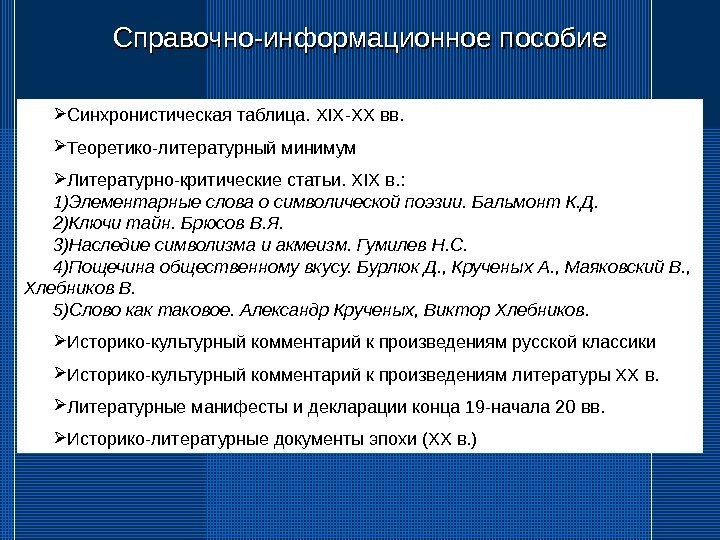 Справочно-информационное пособие

➢Синхронистическая таблица. XIX-XX вв.

➢Теоретико-литературный минимум

➢Литературно-критические статьи. XIX в.:
1)Элементарные слова о символической поэзии. Бальмонт К.Д.
2)Ключи тайн. Брюсов В.Я.
3)Наследие символизма и акмеизм. Гумилев Н.С.
4)Пощечина общественному вкусу. Бурлюк Д., Крученых А., Маяковский В., Хлебников В.
5)Слово как таковое. Александр Крученых, Виктор Хлебников.

➢Историко-культурный комментарий к произведениям русской классики

➢Историко-культурный комментарий к произведениям литературы XX в.

➢Литературные манифесты и декларации конца 19-начала 20 вв.

➢Историко-литературные документы эпохи (XX в.)